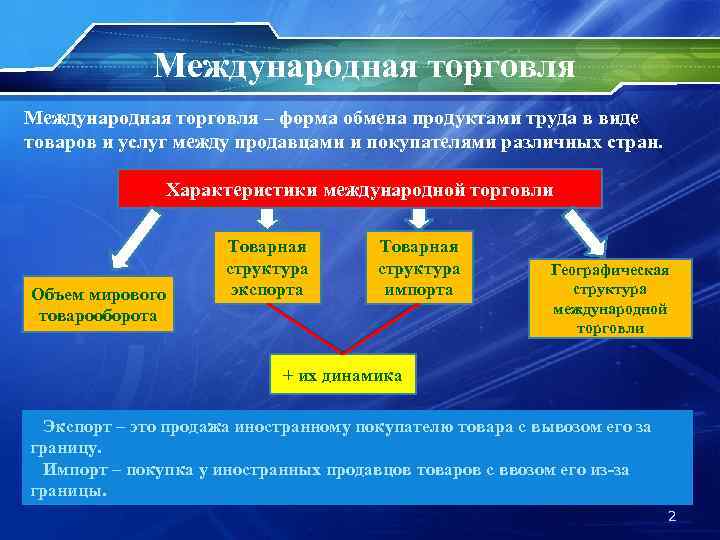 Международная торговля

Международная торговля – форма обмена продуктами труда в виде товаров и услуг между продавцами и покупателями различных стран.

Характеристики международной торговли

Объем мирового товарооборота

Товарная структура экспорта

Товарная структура импорта

Географическая структура международной торговли

+ их динамика

Экспорт – это продажа иностранному покупателю товара с вывозом его за границу.
Импорт – покупка у иностранных продавцов товаров с ввозом его из-за границы.

2